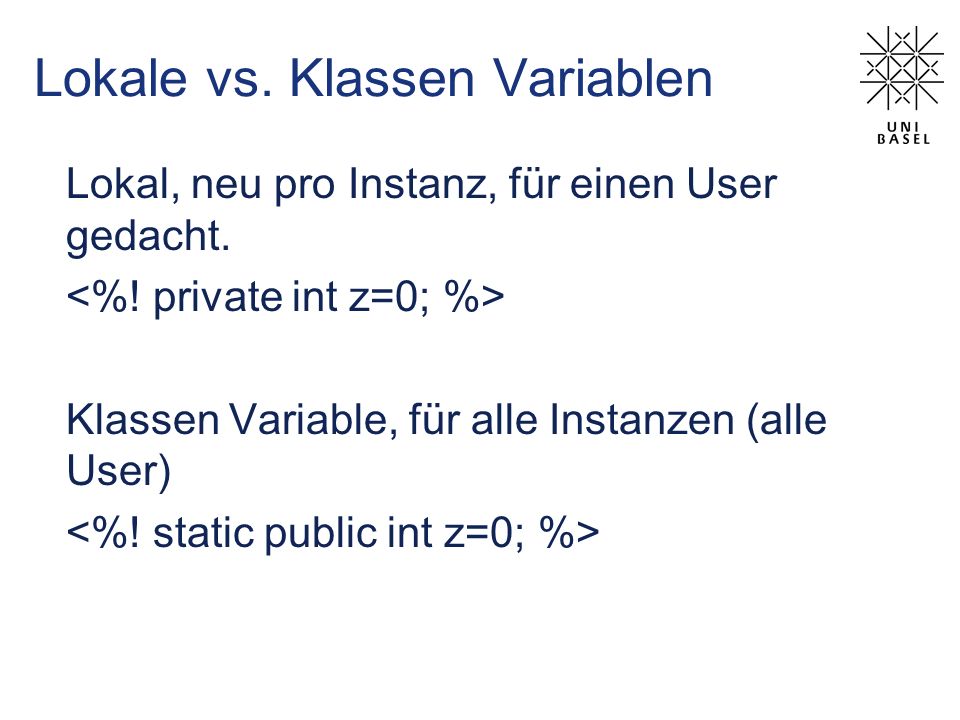 Lokale vs. Klassen Variablen

UNI BASEL

Lokal, neu pro Instanz, für einen User gedacht.
<%! private int z=0; %>

Klassen Variable, für alle Instanzen (alle User)
<%! static public int z=0; %>